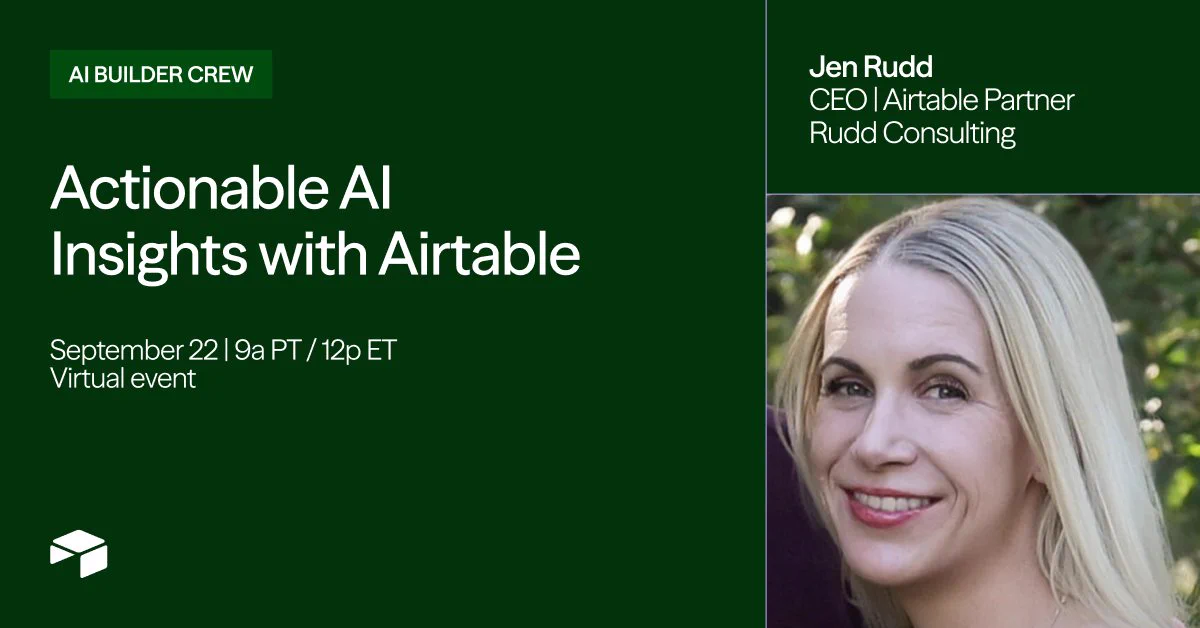 AI BUILDER CREW

Actionable AI Insights with Airtable

September 22 | 9a PT / 12p ET
Virtual event

Jen Rudd
CEO | Airtable Partner
Rudd Consulting